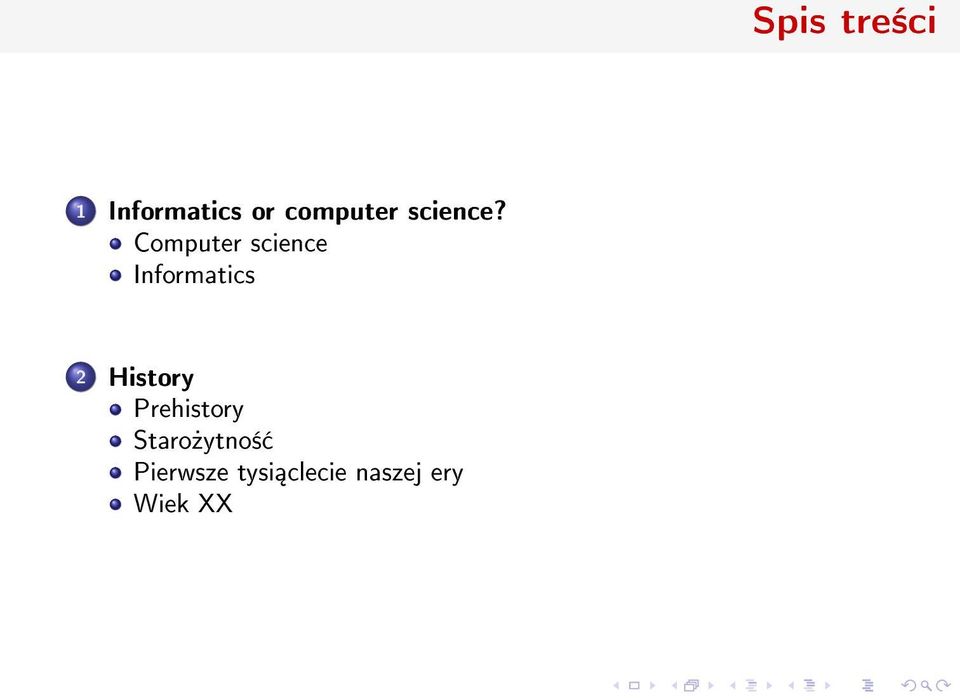 Spis treści

1 Informatics or computer science?
- Computer science
- Informatics

2 History
- Prehistory
- Starożytność
- Pierwsze tysiąclecie naszej ery
- Wiek XX